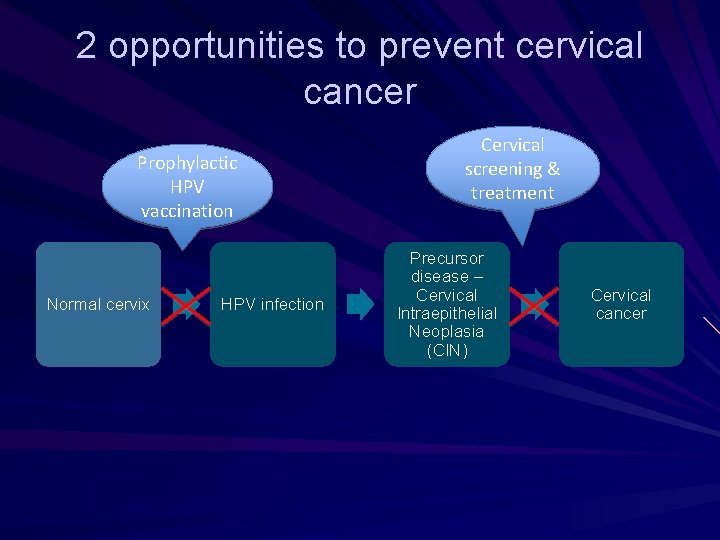 2 opportunities to prevent cervical cancer

Prophylactic HPV vaccination

Cervical screening & treatment

Normal cervix

HPV infection

Precursor disease – Cervical Intraepithelial Neoplasia (CIN)

Cervical cancer